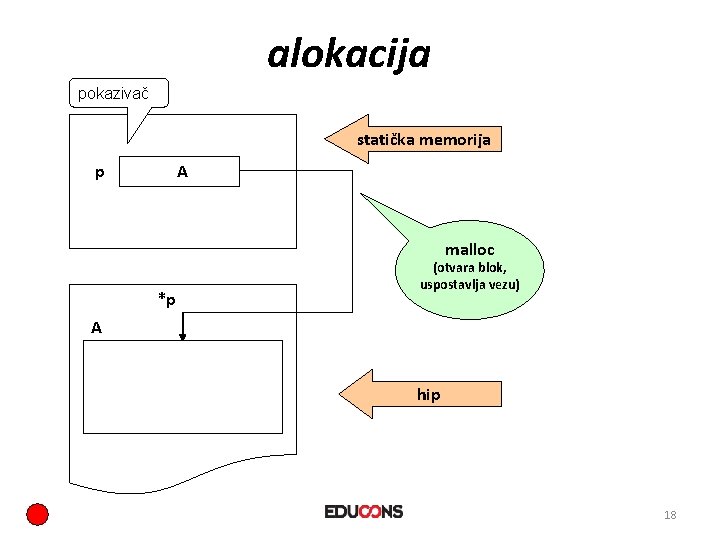 alokacija

pokazivač

p

A

statička memorija

malloc
(otvara blok,
uspostavlja vezu)

*p

A

hip

EDUCONS

18